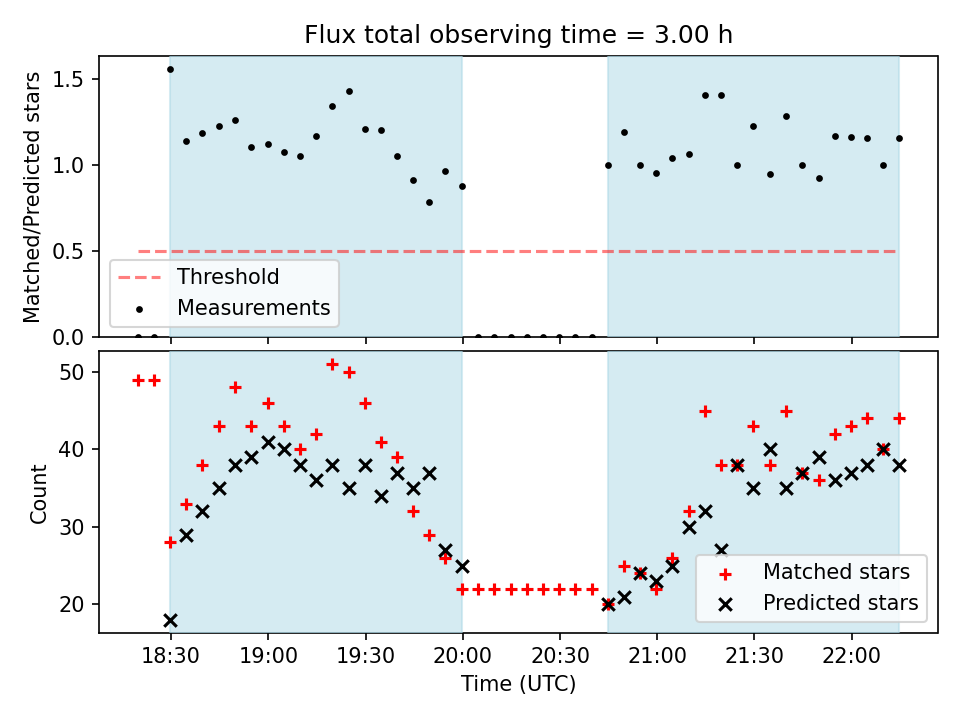 Flux total observing time = 3.00 h

Matched/Predicted stars

1.5
1.0
0.5
0.0

Threshold
Measurements

Count

50
40
30
20

Matched stars
Predicted stars

18:30
19:00
19:30
20:00
20:30
21:00
21:30
22:00

Time (UTC)